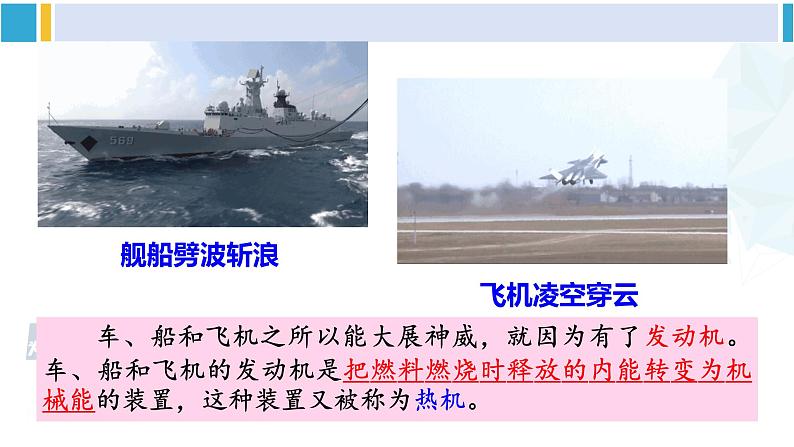 569

舰船劈波斩浪

飞机凌空穿云

车、船和飞机之所以能大展神威，就因为有了发动机。车、船和飞机的发动机是把燃料燃烧时释放的内能转变为机械能的装置，这种装置又被称为热机。